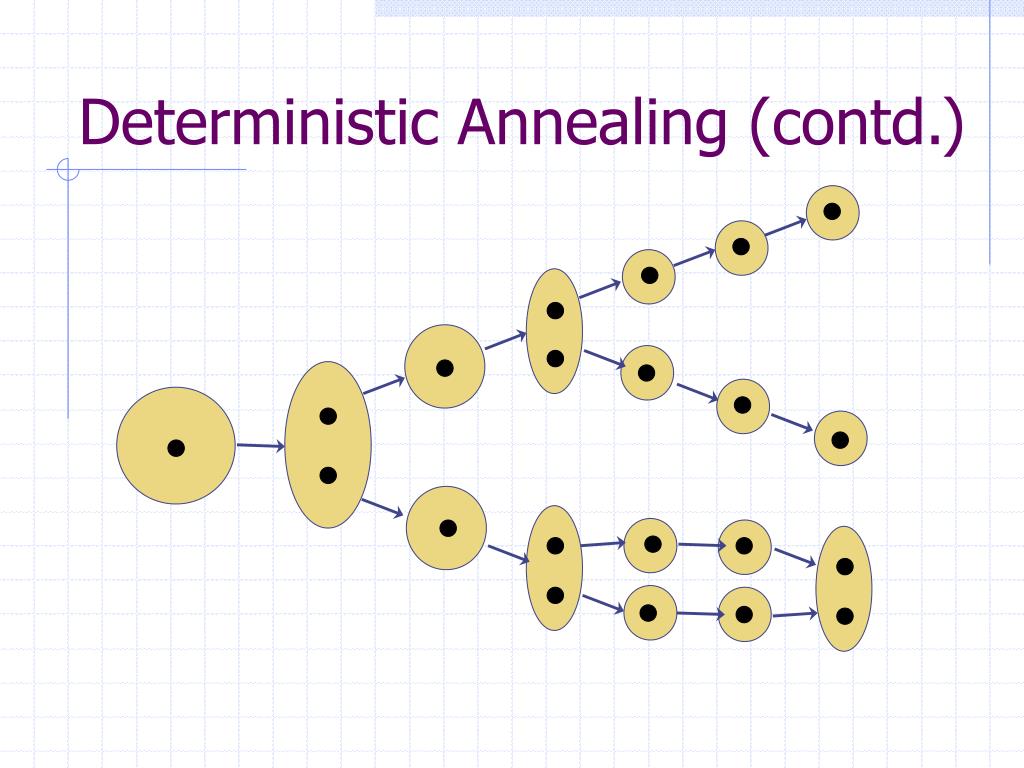 Deterministic Annealing (contd.)